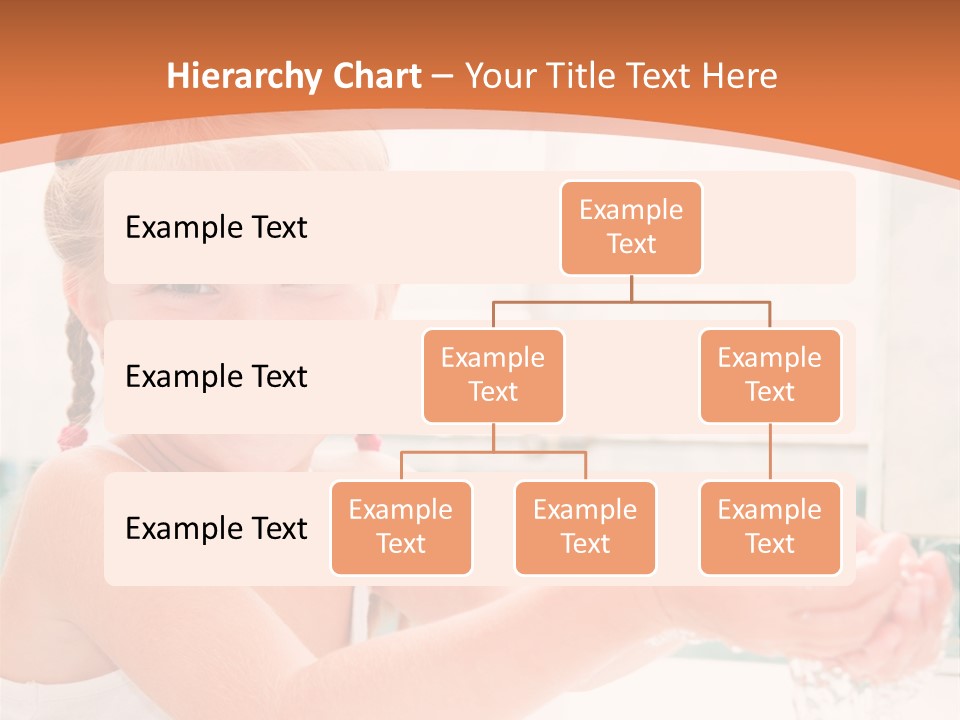 Hierarchy Chart – Your Title Text Here

Example Text

Example Text

Example Text

Example Text

Example Text

Example Text

Example Text

Example Text

Example Text